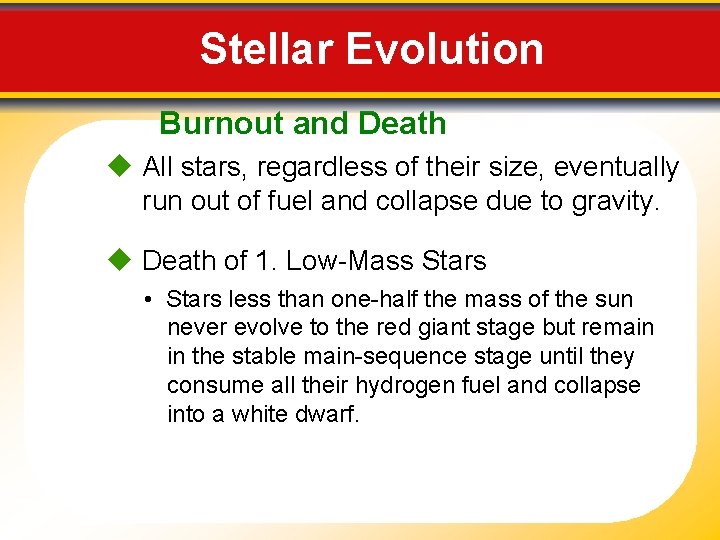 Stellar Evolution

Burnout and Death

◆ All stars, regardless of their size, eventually run out of fuel and collapse due to gravity.

◆ Death of 1. Low-Mass Stars

• Stars less than one-half the mass of the sun never evolve to the red giant stage but remain in the stable main-sequence stage until they consume all their hydrogen fuel and collapse into a white dwarf.